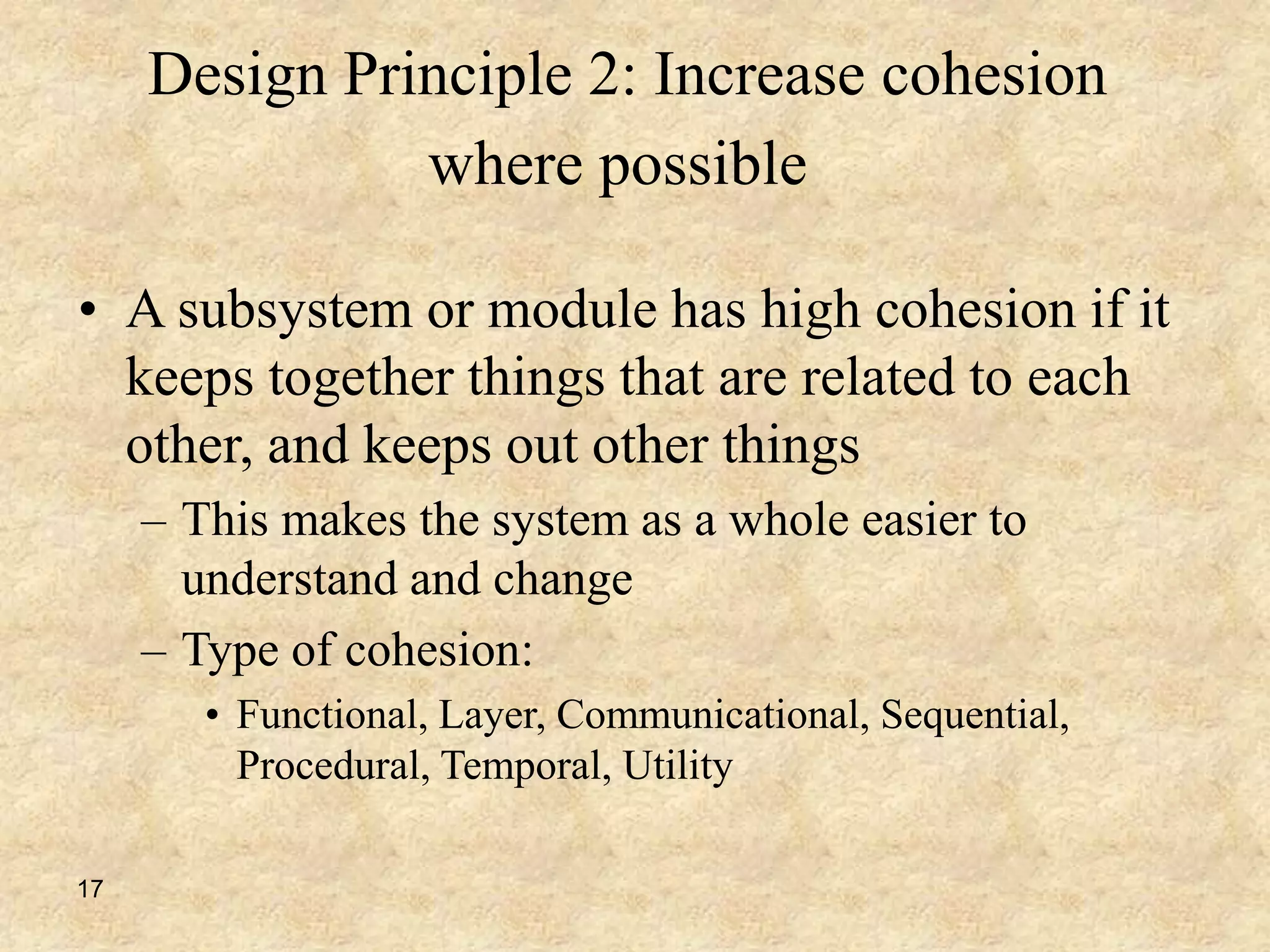 Design Principle 2: Increase cohesion where possible

• A subsystem or module has high cohesion if it keeps together things that are related to each other, and keeps out other things
– This makes the system as a whole easier to understand and change
– Type of cohesion:
• Functional, Layer, Communicational, Sequential, Procedural, Temporal, Utility

17